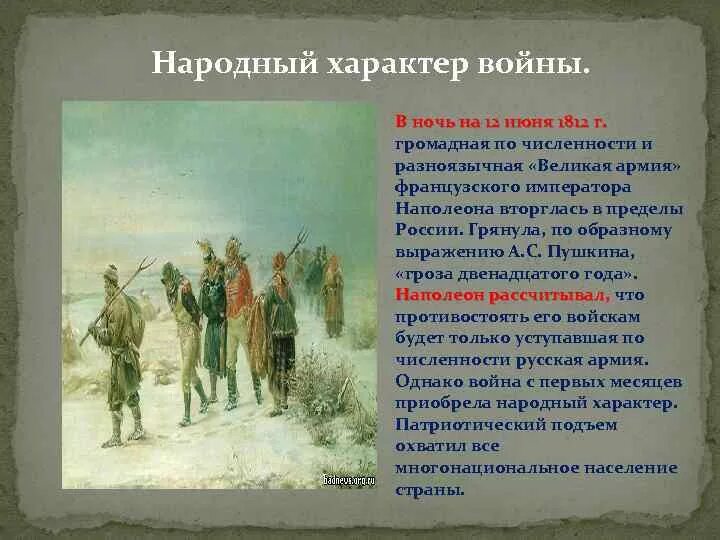 Народный характер войны.

В ночь на 12 июня 1812 г. громадная по численности и разноязычная «Великая армия» французского императора Наполеона вторглась в пределы России. Грянула, по образному выражению А.С. Пушкина, «гроза двенадцатого года». Наполеон рассчитывал, что противостоять его войскам будет только уступавшая по численности русская армия. Однако война с первых месяцев приобрела народный характер. Патриотический подъем охватил все многонациональное население страны.

badnews.org.ru